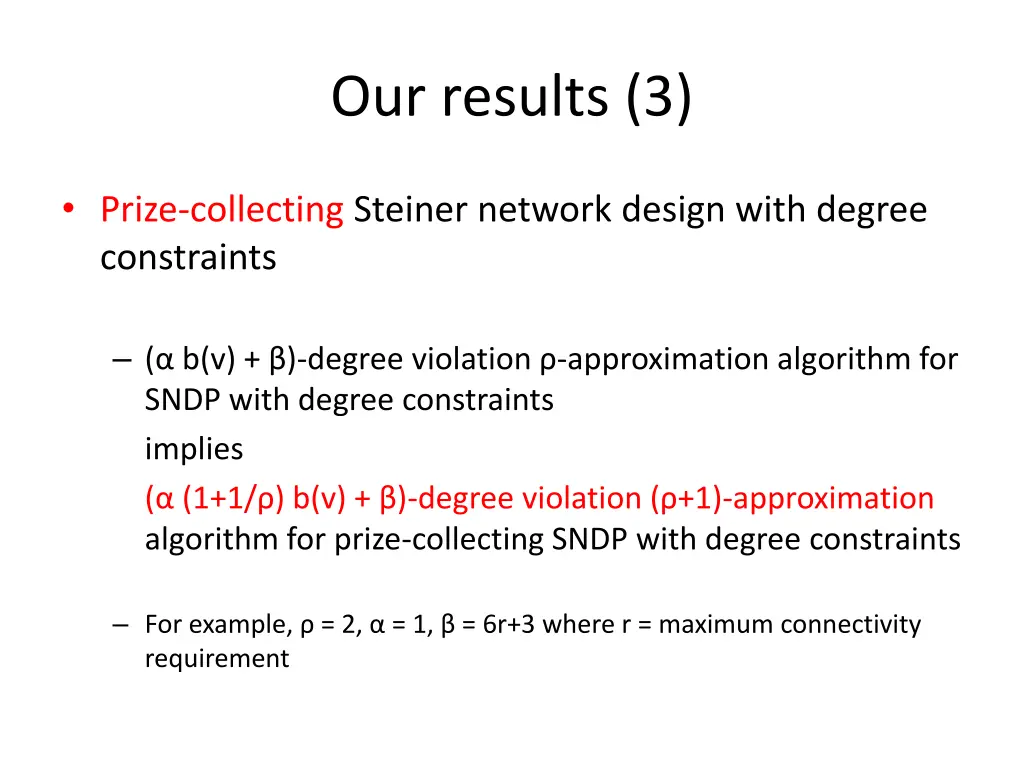 Our results (3)

• Prize-collecting Steiner network design with degree constraints

– (α b(v) + β)-degree violation ρ-approximation algorithm for SNDP with degree constraints

implies

(α (1+1/ρ) b(v) + β)-degree violation (ρ+1)-approximation algorithm for prize-collecting SNDP with degree constraints

– For example, ρ = 2, α = 1, β = 6r+3 where r = maximum connectivity requirement